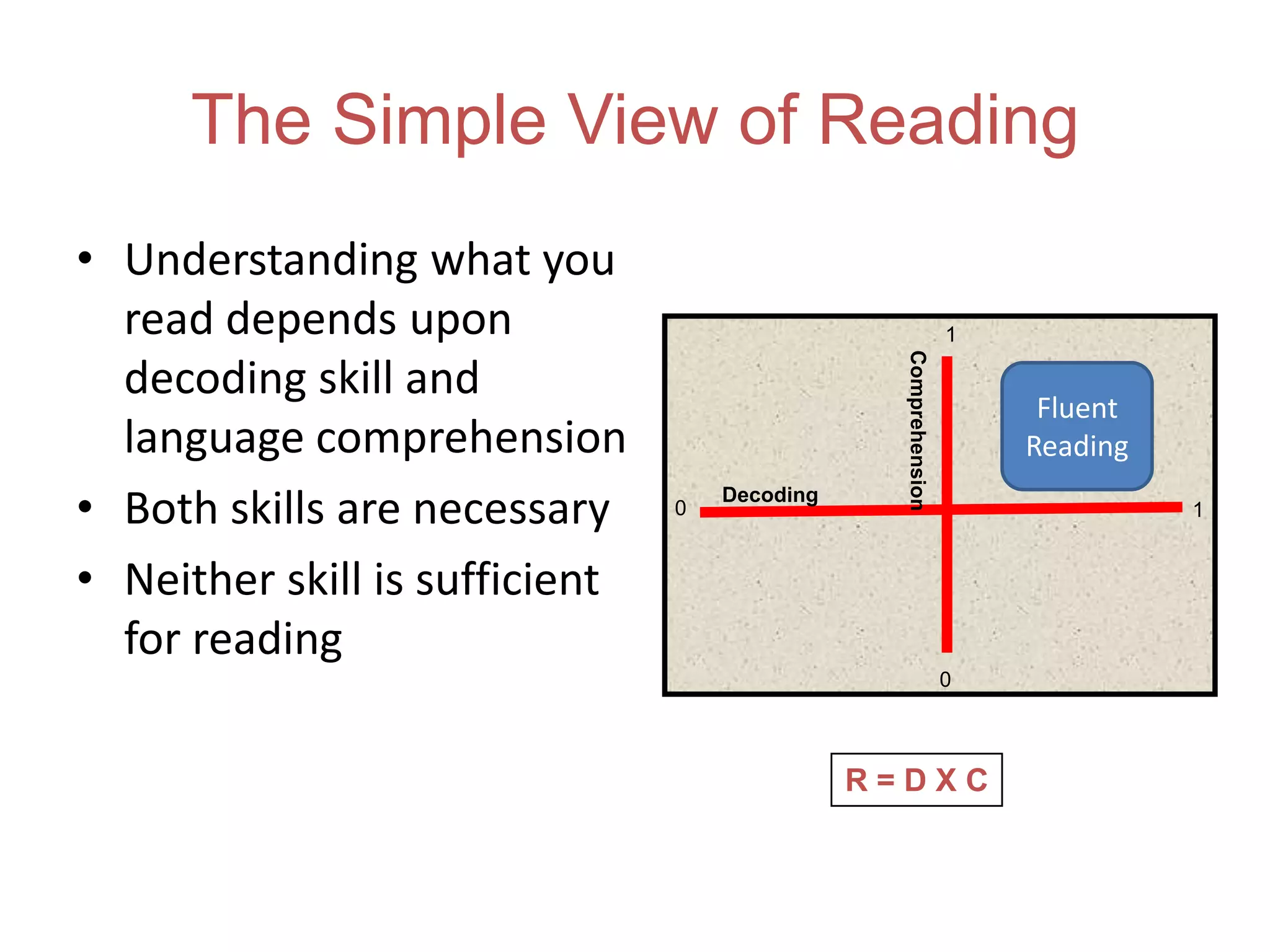 The Simple View of Reading

• Understanding what you read depends upon decoding skill and language comprehension
• Both skills are necessary
• Neither skill is sufficient for reading

1
Comprehension
Fluent Reading
0
Decoding
1
0

R = D X C